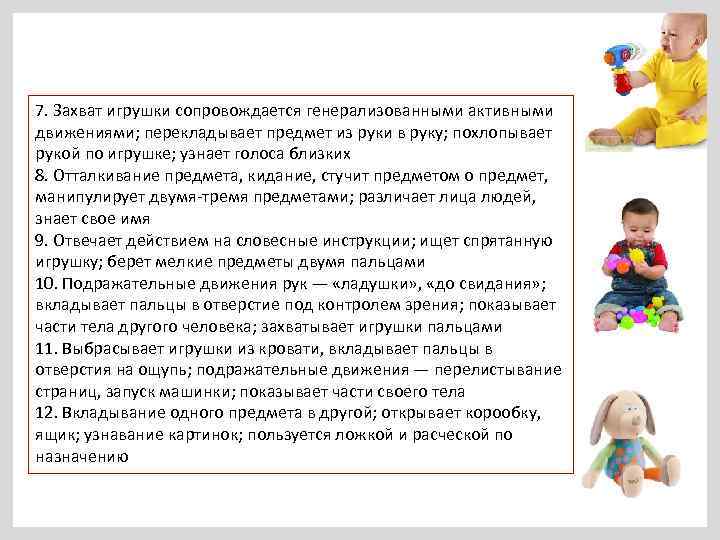 7. Захват игрушки сопровождается генерализованными активными движениями; перекладывает предмет из руки в руку; похлопывает рукой по игрушке; узнает голоса близких
8. Отталкивание предмета, кидание, стучит предметом о предмет, манипулирует двумя-тремя предметами; различает лица людей, знает свое имя
9. Отвечает действием на словесные инструкции; ищет спрятанную игрушку; берет мелкие предметы двумя пальцами
10. Подражательные движения рук — «ладушки», «до свидания»; вкладывает пальцы в отверстие под контролем зрения; показывает части тела другого человека; захватывает игрушки пальцами
11. Выбрасывает игрушки из кровати, вкладывает пальцы в отверстия на ощупь; подражательные движения — перелистывание страниц, запуск машинки; показывает части своего тела
12. Вкладывание одного предмета в другой; открывает корообку, ящик; узнавание картинок; пользуется ложкой и расческой по назначению